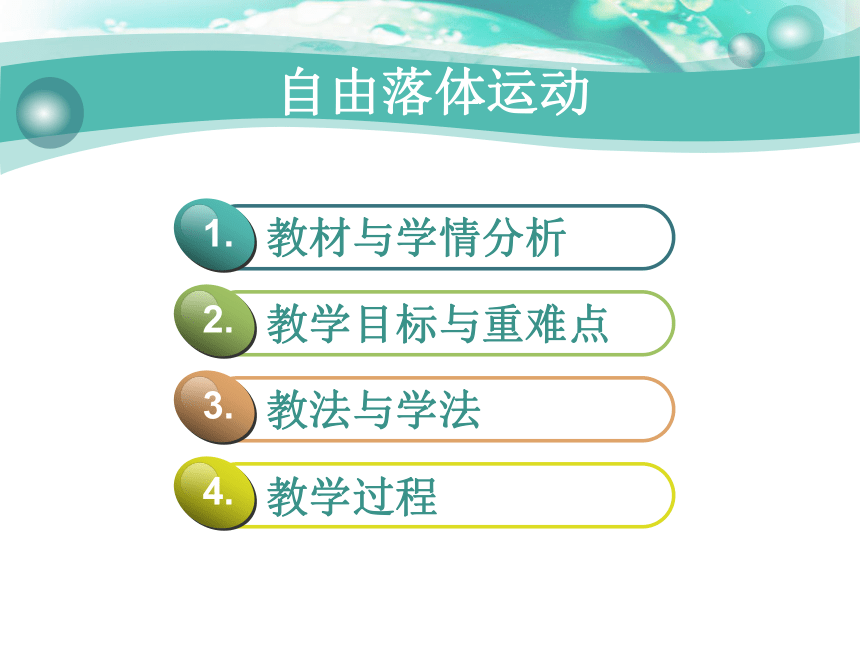 自由落体运动

1. 教材与学情分析

2. 教学目标与重难点

3. 教法与学法

4. 教学过程